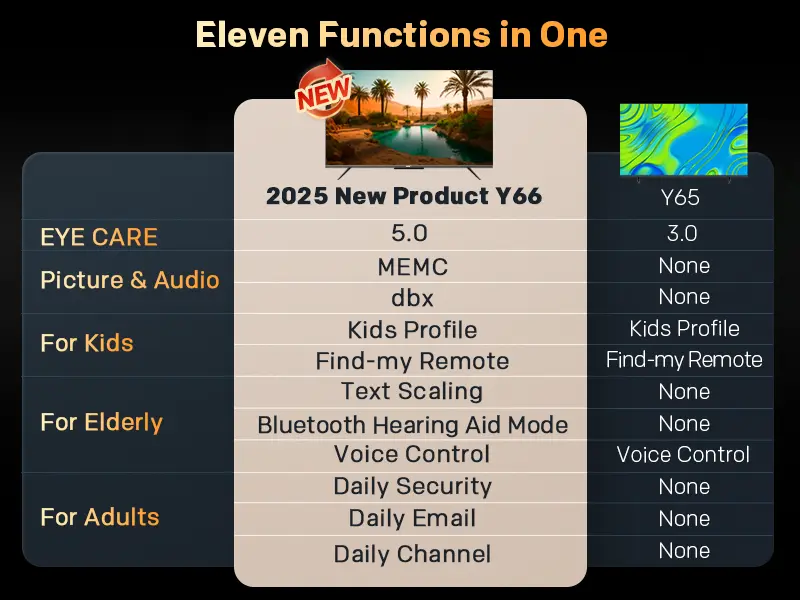 Eleven Functions in One

NEW

| | 2025 New Product Y66 | Y65 |
|---|---|---|
| EYE CARE | 5.0 | 3.0 |
| Picture & Audio | MEMC | None |
| | dbx | None |
| For Kids | Kids Profile | Kids Profile |
| | Find-my Remote | Find-my Remote |
| For Elderly | Text Scaling | None |
| | Bluetooth Hearing Aid Mode | None |
| | Voice Control | Voice Control |
| For Adults | Daily Security | None |
| | Daily Email | None |
| | Daily Channel | None |